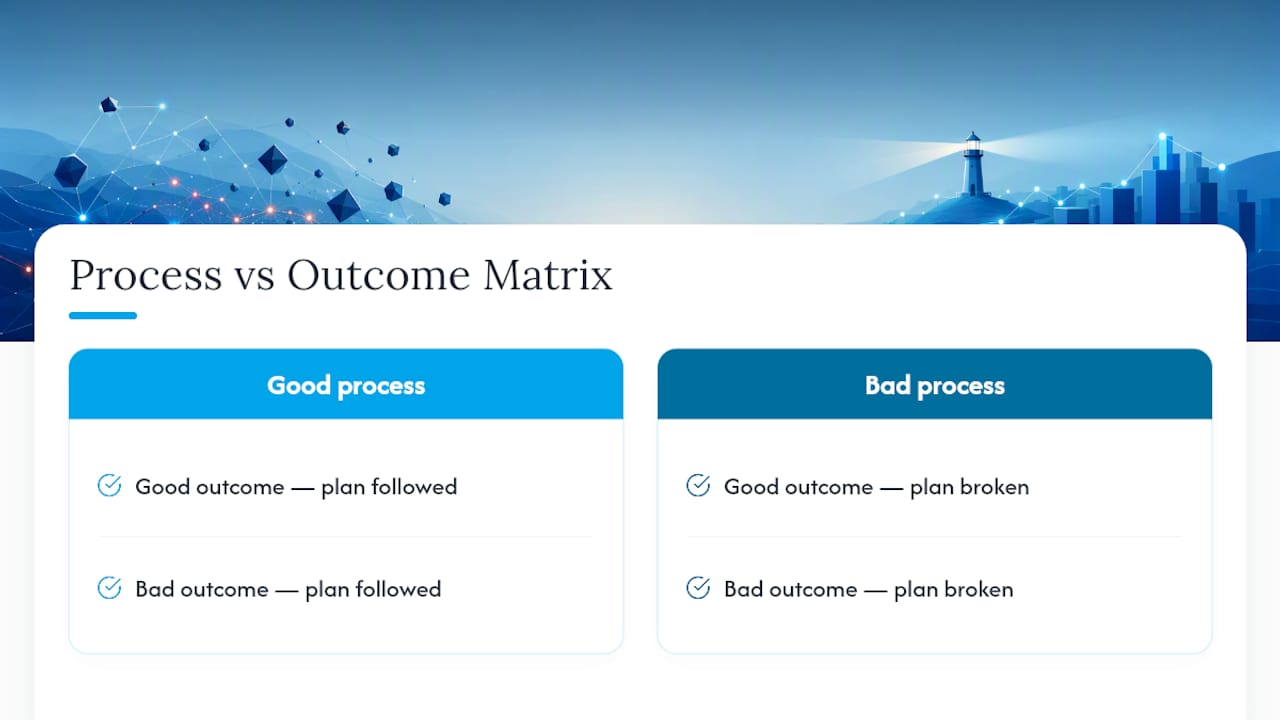 Process vs Outcome Matrix

Good process

Good outcome — plan followed

Bad outcome — plan followed

Bad process

Good outcome — plan broken

Bad outcome — plan broken